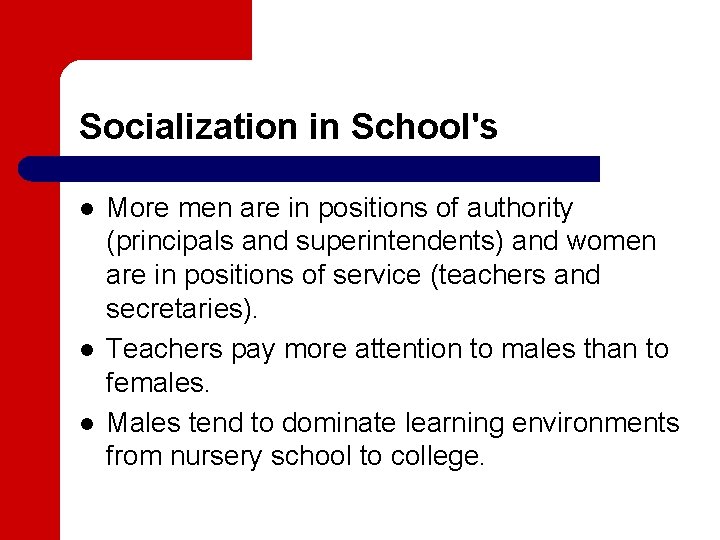 Socialization in School's

- More men are in positions of authority (principals and superintendents) and women are in positions of service (teachers and secretaries).
- Teachers pay more attention to males than to females.
- Males tend to dominate learning environments from nursery school to college.